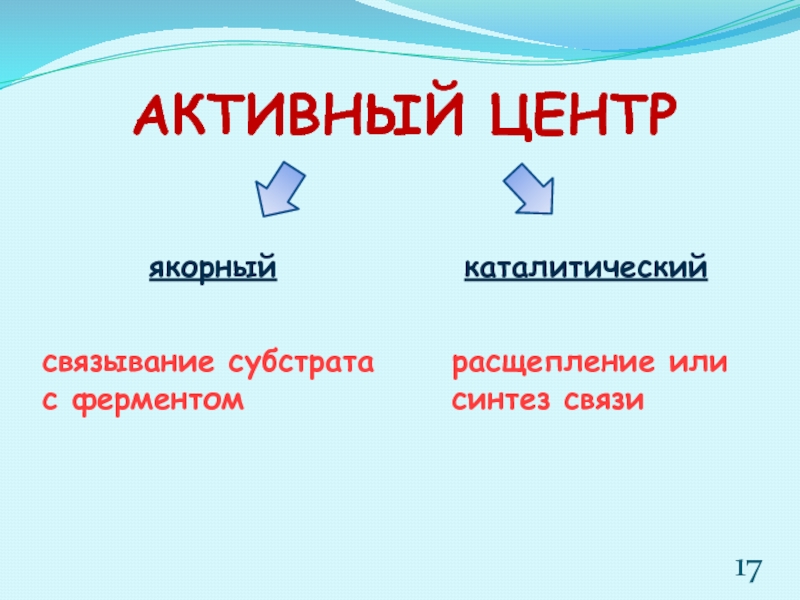 АКТИВНЫЙ ЦЕНТР

якорный

связывание субстрата с ферментом

каталитический

расщепление или синтез связи

17